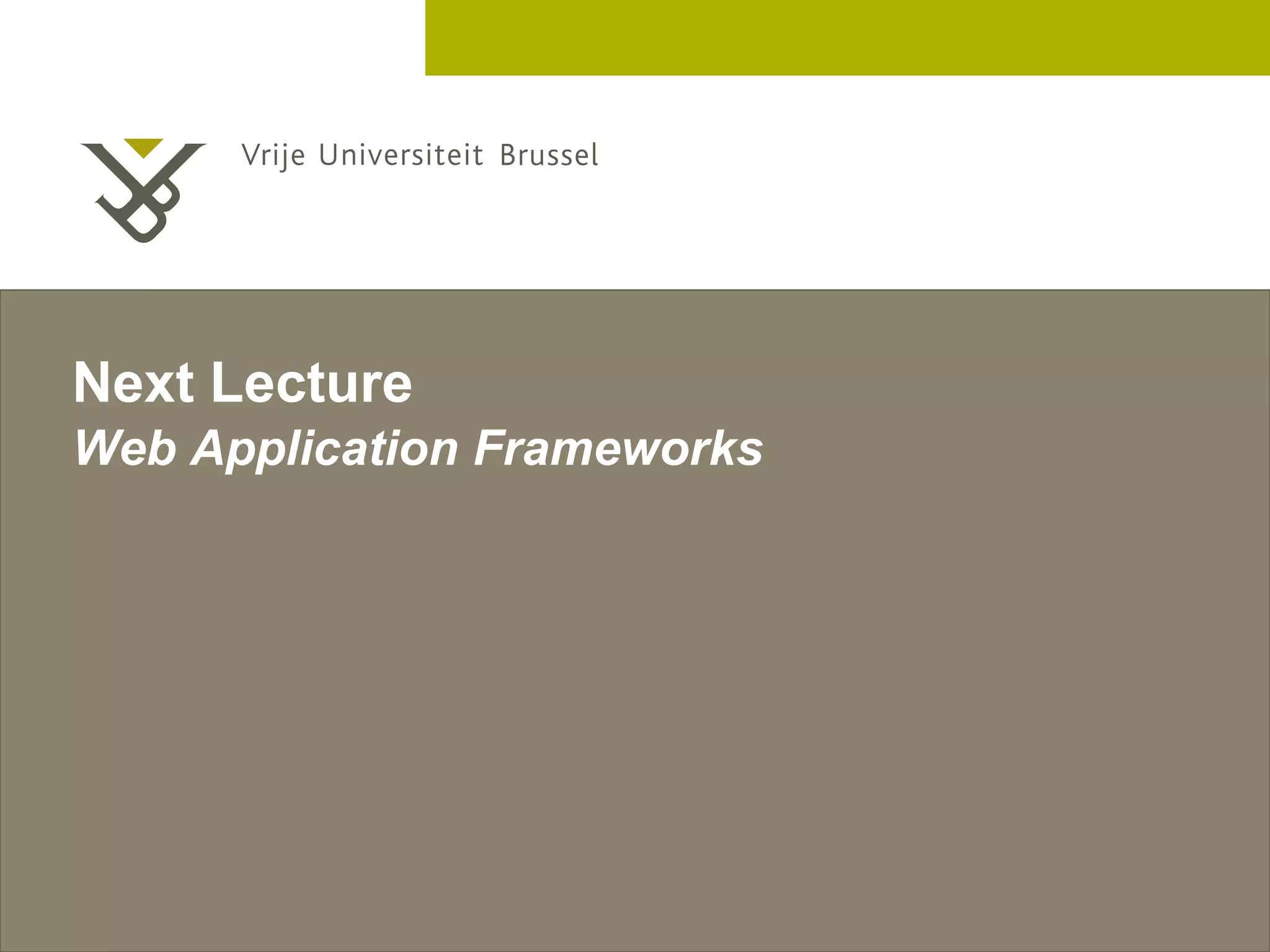 Vrije Universiteit Brussel

Next Lecture
Web Application Frameworks